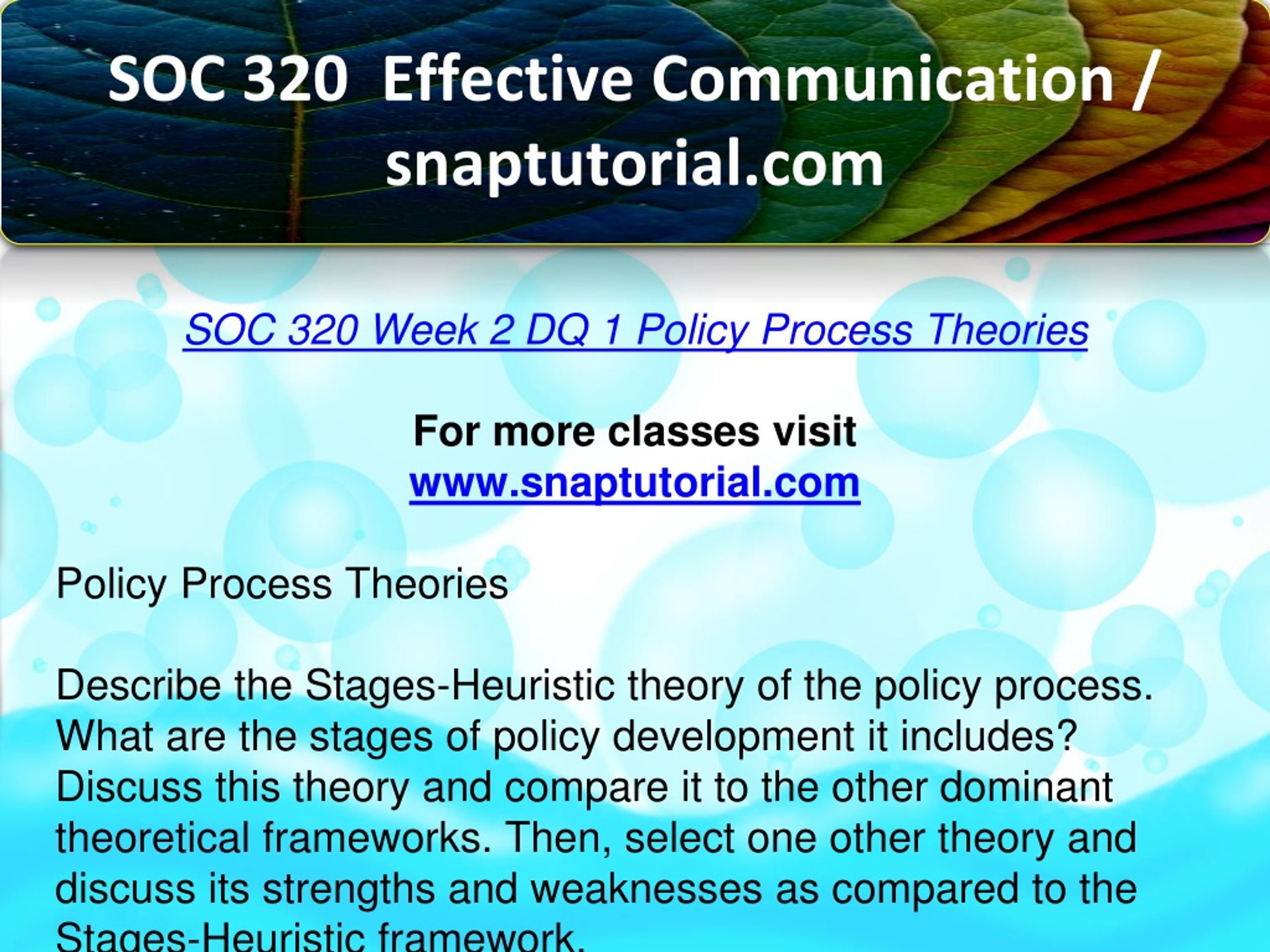 SOC 320 Effective Communication / snaptutorial.com

SOC 320 Week 2 DQ 1 Policy Process Theories

For more classes visit
www.snaptutorial.com

Policy Process Theories

Describe the Stages-Heuristic theory of the policy process. What are the stages of policy development it includes? Discuss this theory and compare it to the other dominant theoretical frameworks. Then, select one other theory and discuss its strengths and weaknesses as compared to the Stages-Heuristic framework.